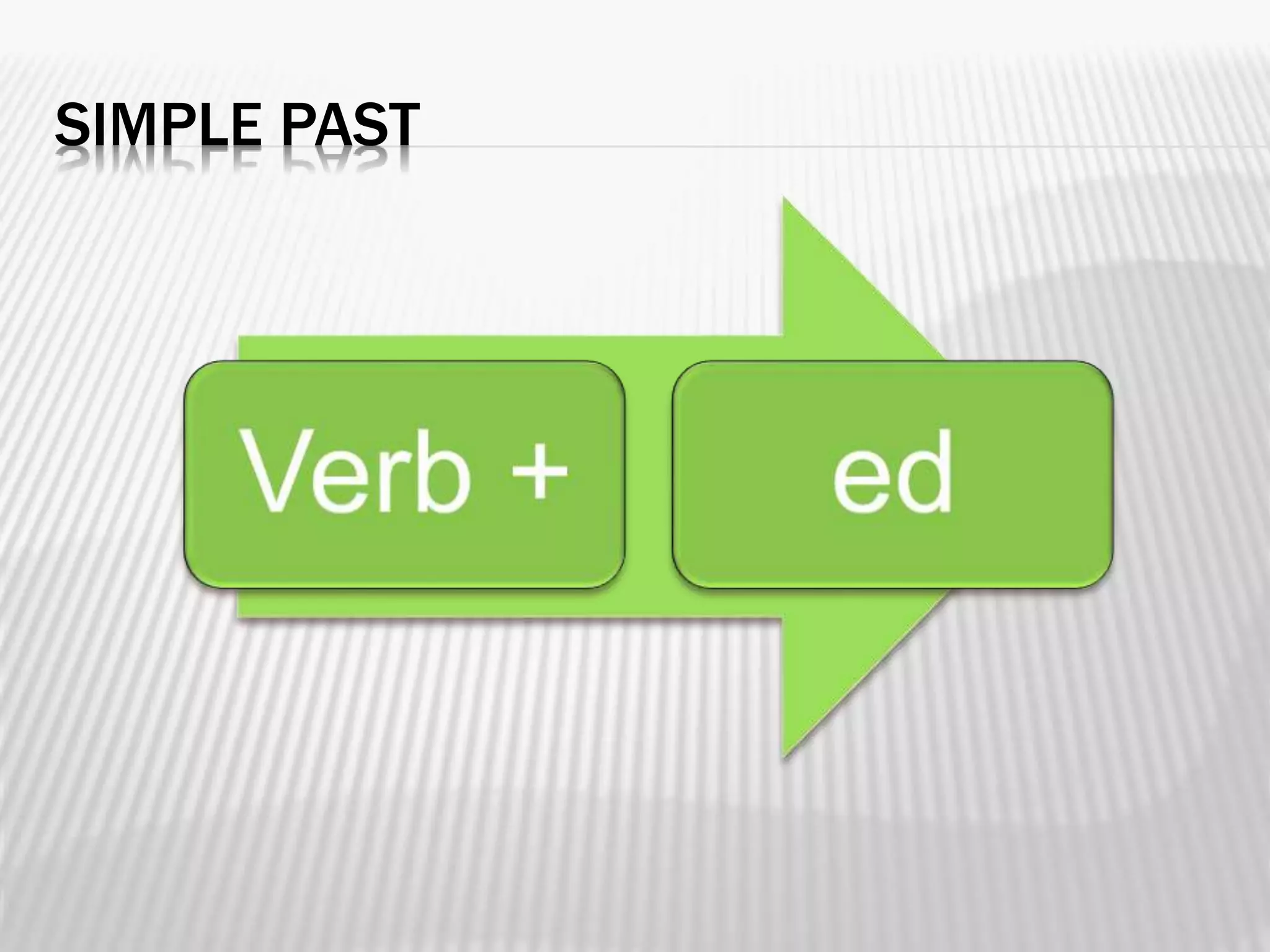 SIMPLE PAST

Verb +

ed